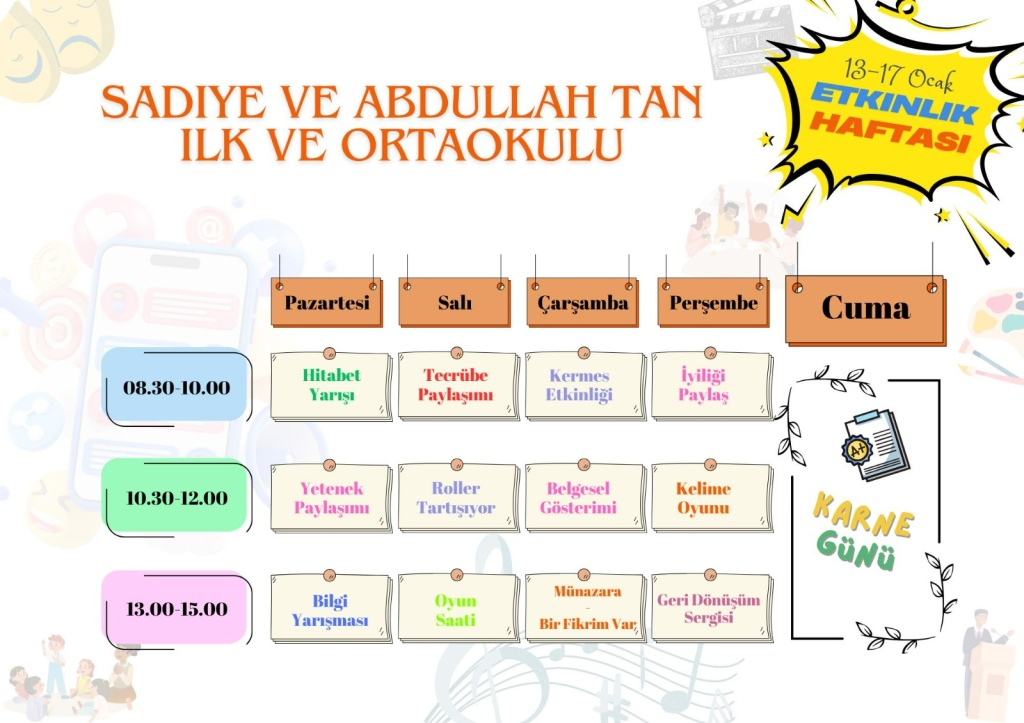 SADIYE VE ABDULLAH TAN
ILK VE ORTAOKULU

13-17 Ocak
ETKINLIK
HAFTASI

|  | Pazartesi | Salı | Çarşamba | Perşembe | Cuma |
|---|---|---|---|---|---|
| 08.30-10.00 | Hitabet Yarışı | Tecrübe Paylaşımı | Kermes Etkinliği | İyiliği Paylaş | KARNE GÜNÜ |
| 10.30-12.00 | Yetenek Paylaşımı | Roller Tartışıyor | Belgesel Gösterimi | Kelime Oyunu | |
| 13.00-15.00 | Bilgi Yarışması | Oyun Saati | Münazara - Bir Fikrim Var | Geri Dönüşüm Sergisi | |

A+